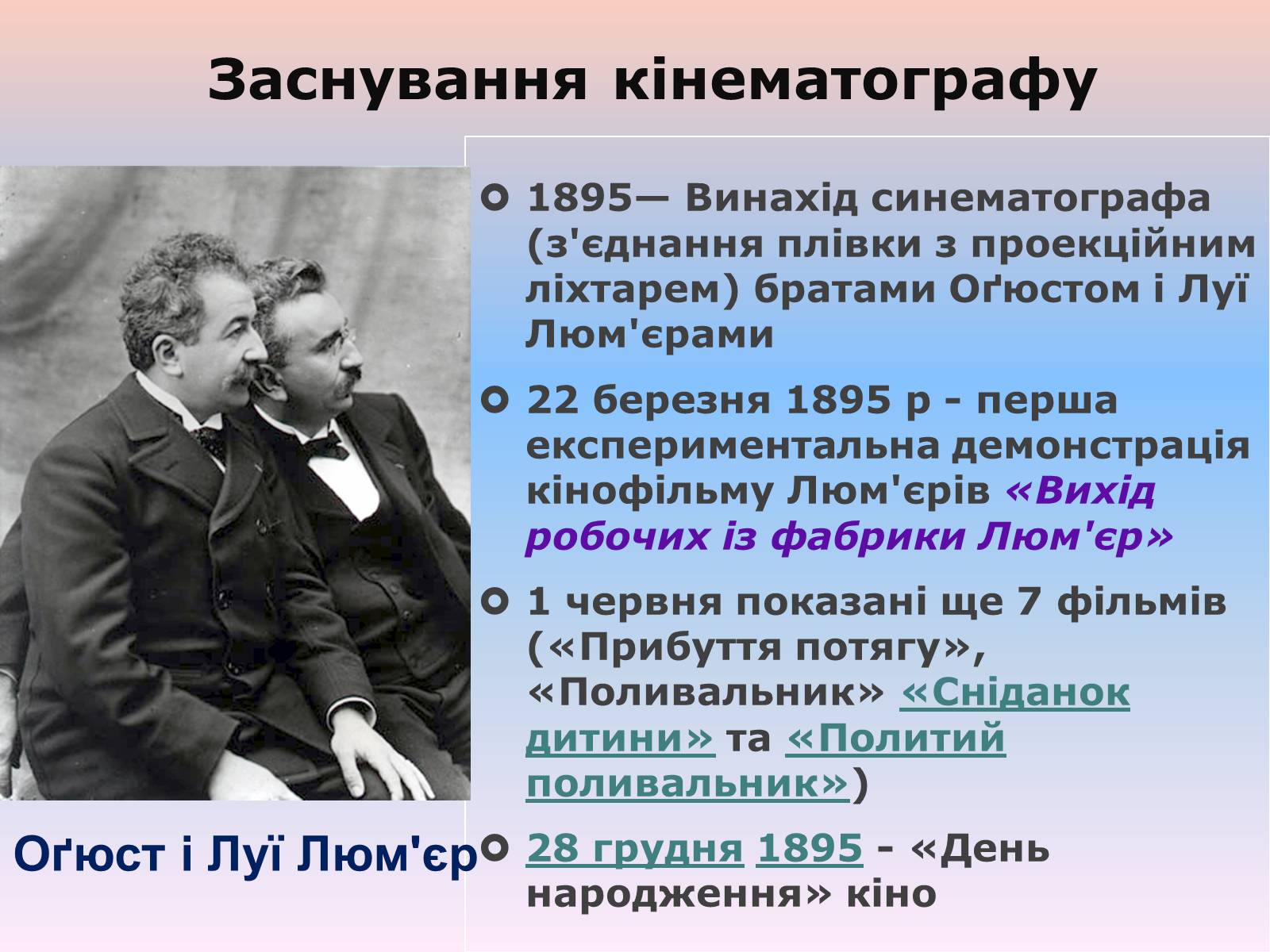 Заснування кінематографу

Оґюст і Луї Люм'єр

1895— Винахід синематографа (з'єднання плівки з проекційним ліхтарем) братами Оґюстом і Луї Люм'єрами

22 березня 1895 р - перша експериментальна демонстрація кінофільму Люм'єрів «Вихід робочих із фабрики Люм'єр»

1 червня показані ще 7 фільмів («Прибуття потягу», «Поливальник» «Сніданок дитини» та «Политий поливальник»)

28 грудня 1895 - «День народження» кіно